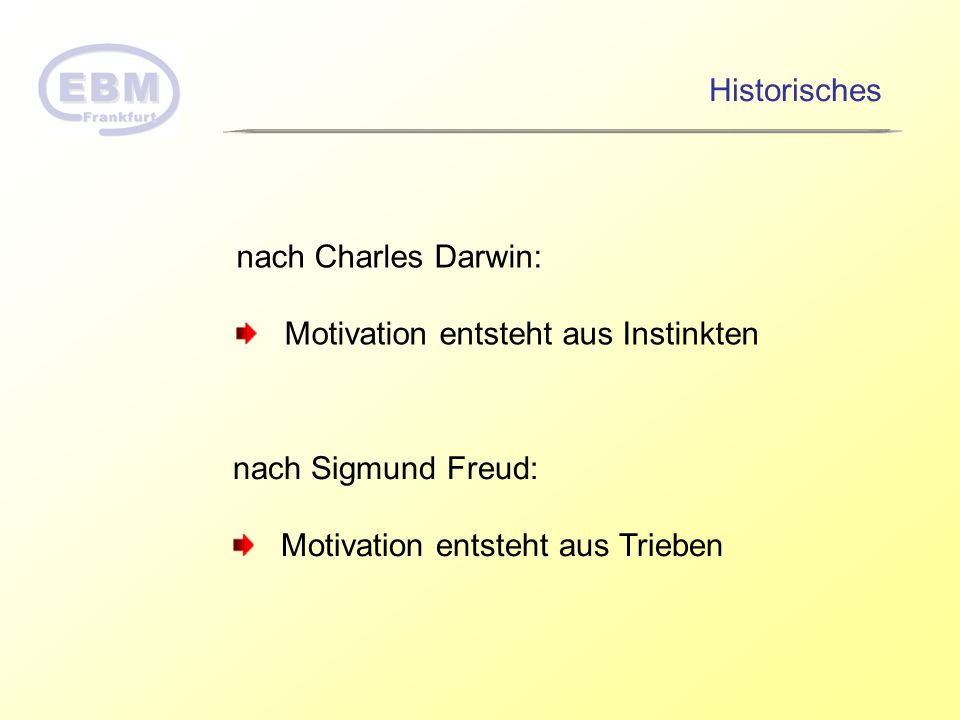 EBM
Frankfurt

Historisches

nach Charles Darwin:

Motivation entsteht aus Instinkten

nach Sigmund Freud:

Motivation entsteht aus Trieben